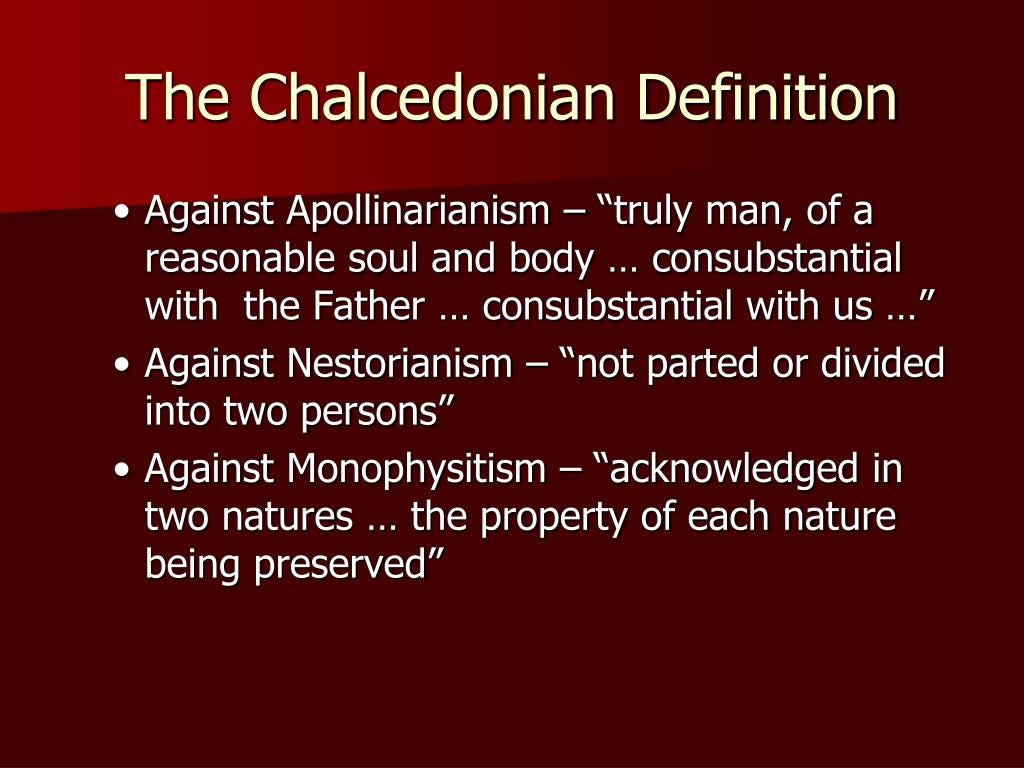 The Chalcedonian Definition

• Against Apollinarianism – “truly man, of a reasonable soul and body … consubstantial with the Father … consubstantial with us …”
• Against Nestorianism – “not parted or divided into two persons”
• Against Monophysitism – “acknowledged in two natures … the property of each nature being preserved”